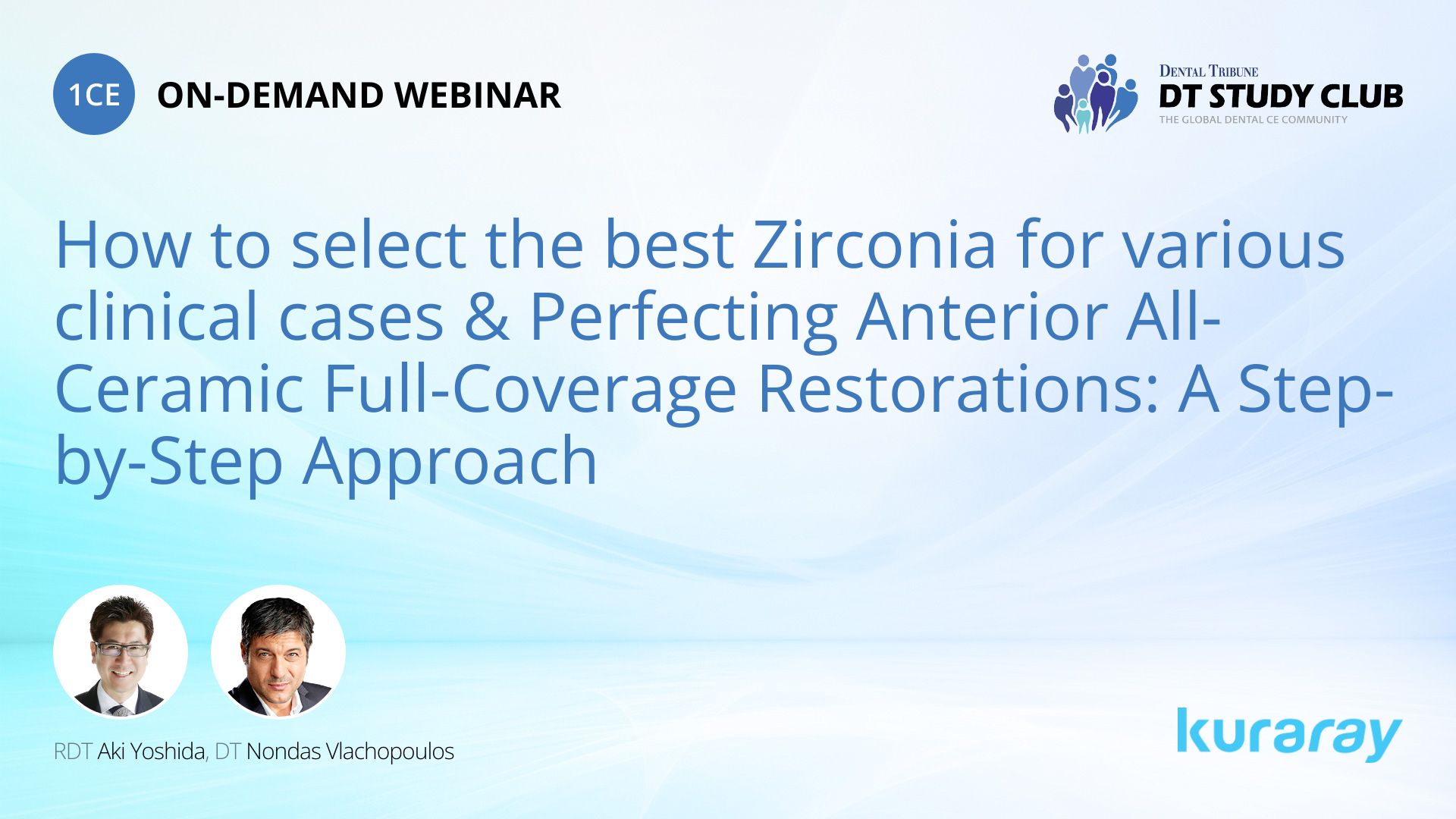 1CE ON-DEMAND WEBINAR

DENTAL TRIBUNE
DT STUDY CLUB
THE GLOBAL DENTAL CE COMMUNITY

How to select the best Zirconia for various clinical cases & Perfecting Anterior All-Ceramic Full-Coverage Restorations: A Step-by-Step Approach

RDT Aki Yoshida, DT Nondas Vlachopoulos

kuraray